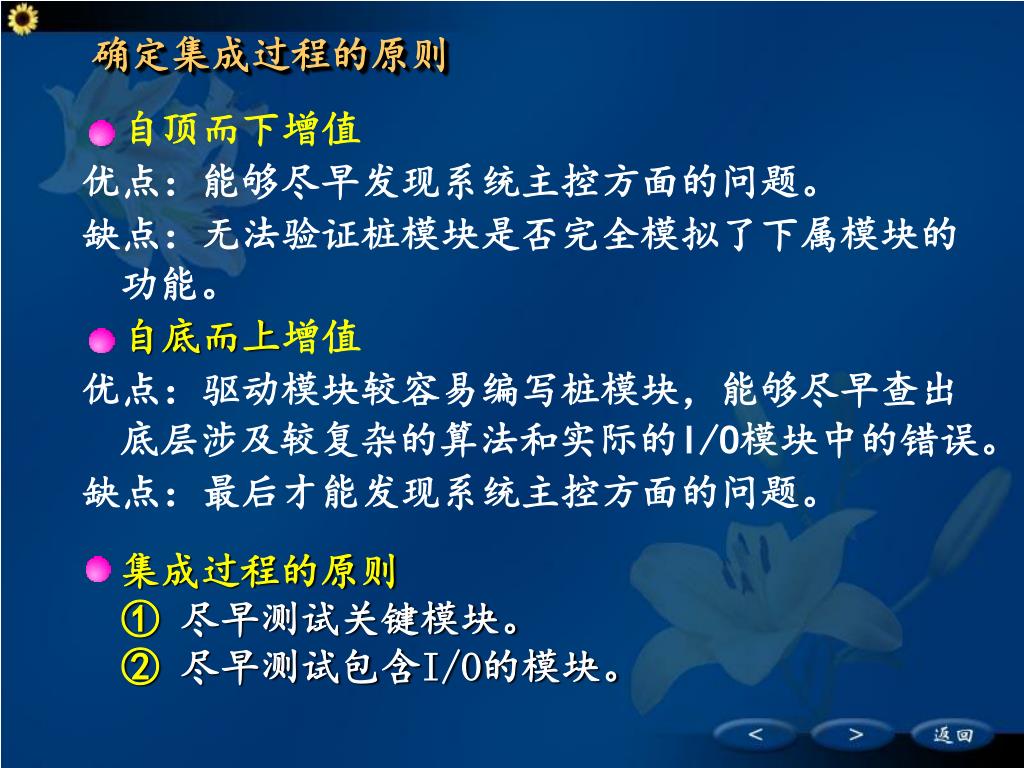 确定集成过程的原则

自顶而下增值

优点：能够尽早发现系统主控方面的问题。

缺点：无法验证桩模块是否完全模拟了下属模块的功能。

自底而上增值

优点：驱动模块较容易编写桩模块，能够尽早查出底层涉及较复杂的算法和实际的I/O模块中的错误。

缺点：最后才能发现系统主控方面的问题。

集成过程的原则

① 尽早测试关键模块。

② 尽早测试包含I/O的模块。

<

>

返回